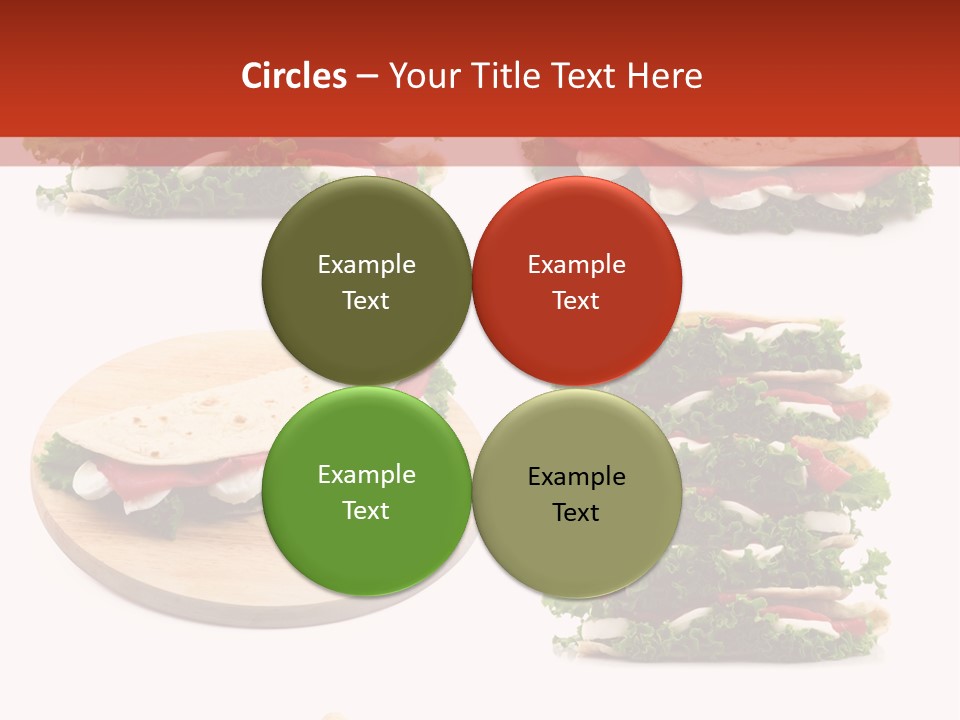 Circles – Your Title Text Here

Example Text

Example Text

Example Text

Example Text